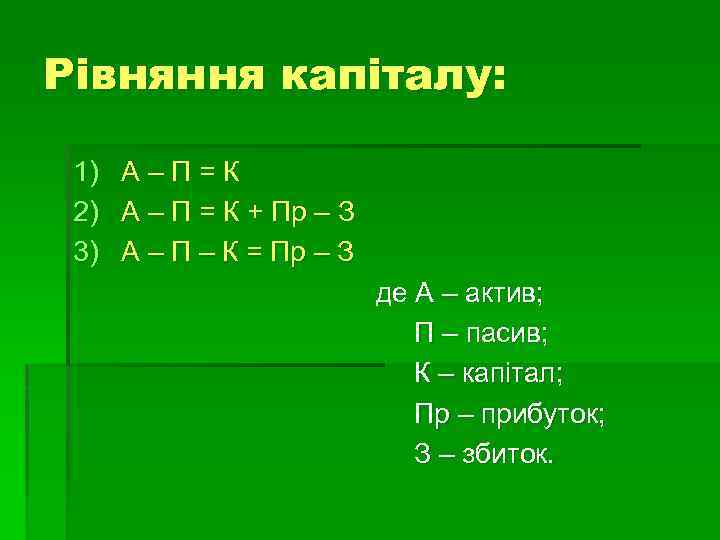 Рівняння капіталу:

1) А – П = К
2) А – П = К + Пр – З
3) А – П – К = Пр – З

де А – актив;
П – пасив;
К – капітал;
Пр – прибуток;
З – збиток.